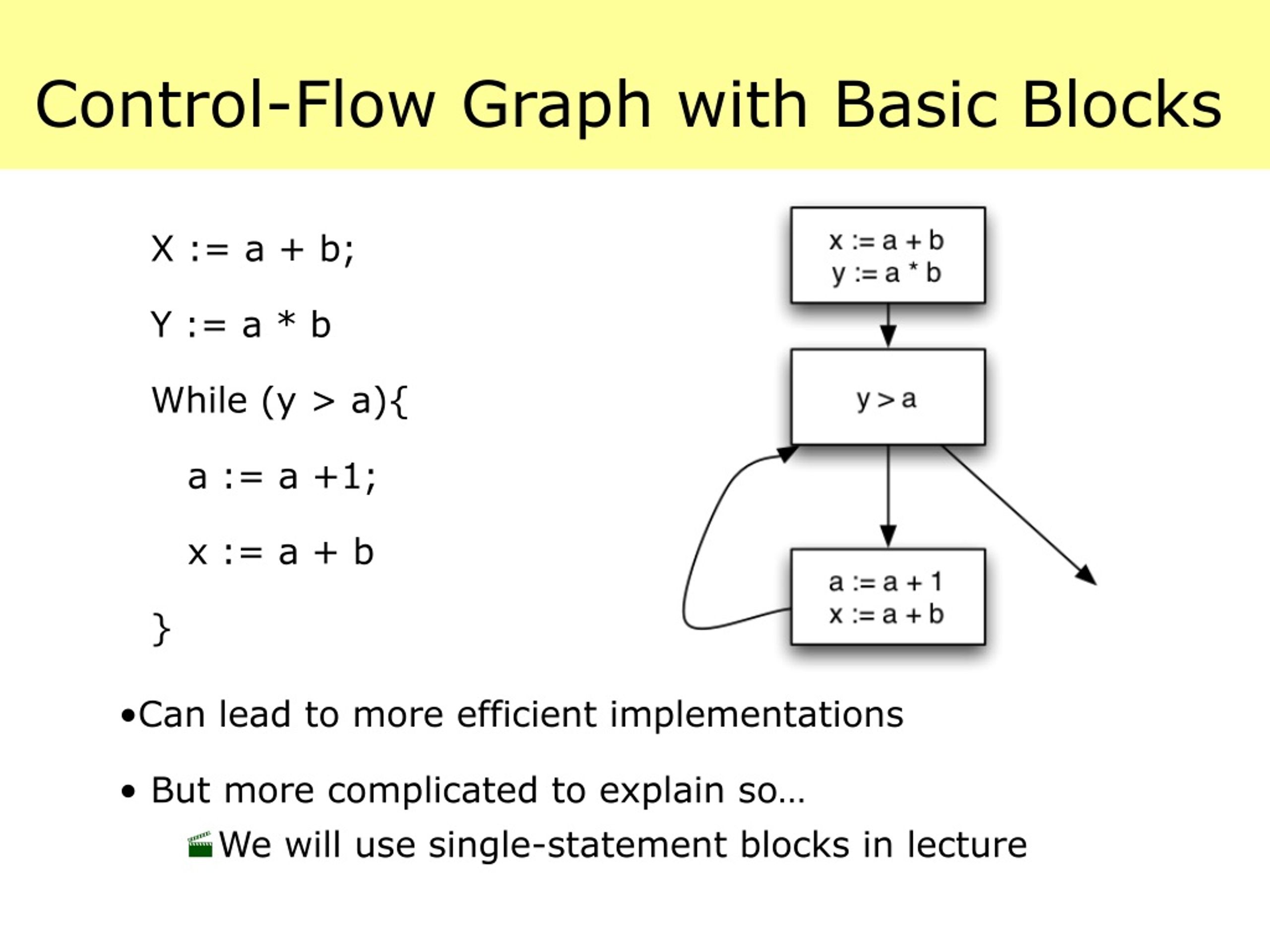 Control-Flow Graph with Basic Blocks

X := a + b;

Y := a * b

While (y > a){

a := a +1;

x := a + b

}

x := a + b
y := a * b

y > a

a := a + 1
x := a + b

•Can lead to more efficient implementations

• But more complicated to explain so…

We will use single-statement blocks in lecture